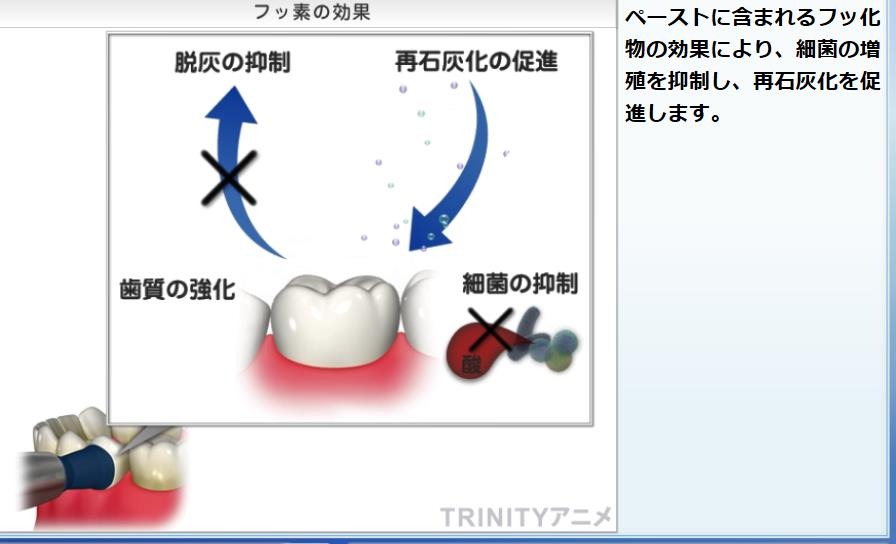 フッ素の効果

脱灰の抑制

再石灰化の促進

歯質の強化

細菌の抑制

酸

TRINITYアニメ

ペーストに含まれるフッ化物の効果により、細菌の増殖を抑制し、再石灰化を促進します。